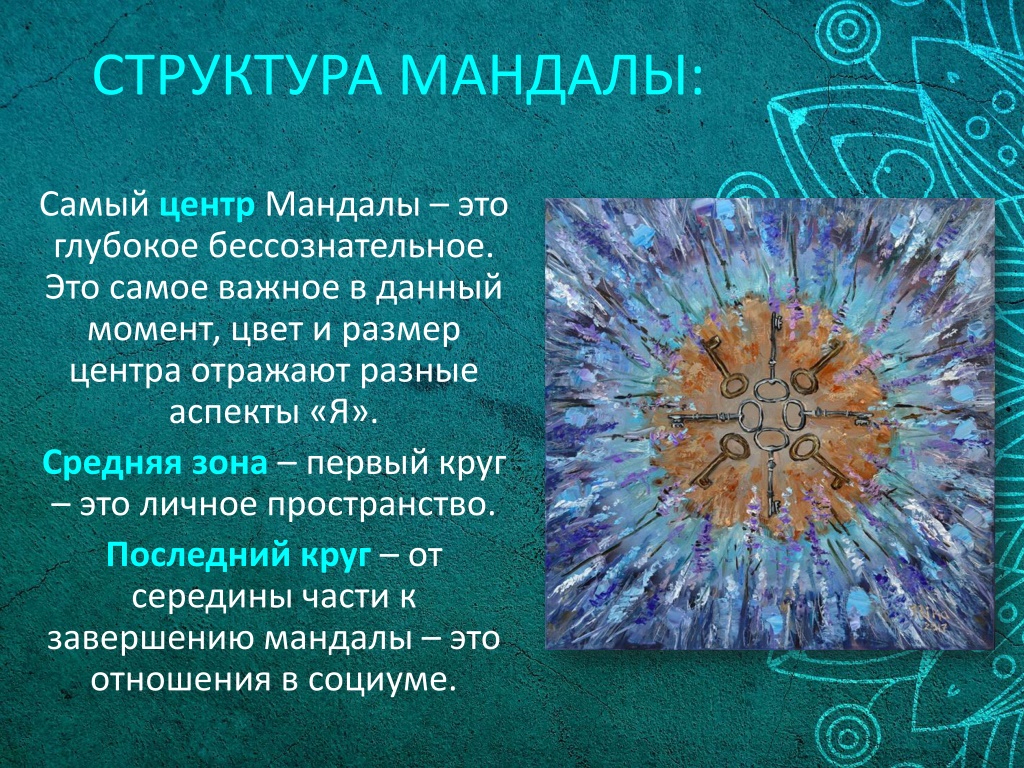 СТРУКТУРА МАНДАЛЫ:

Самый центр Мандалы – это глубокое бессознательное. Это самое важное в данный момент, цвет и размер центра отражают разные аспекты «Я».

Средняя зона – первый круг – это личное пространство.

Последний круг – от середины части к завершению мандалы – это отношения в социуме.